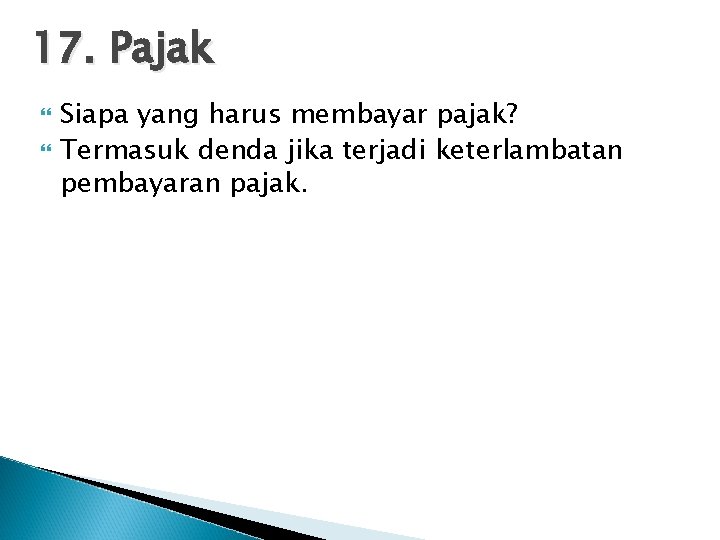 17. Pajak

Siapa yang harus membayar pajak?

Termasuk denda jika terjadi keterlambatan pembayaran pajak.